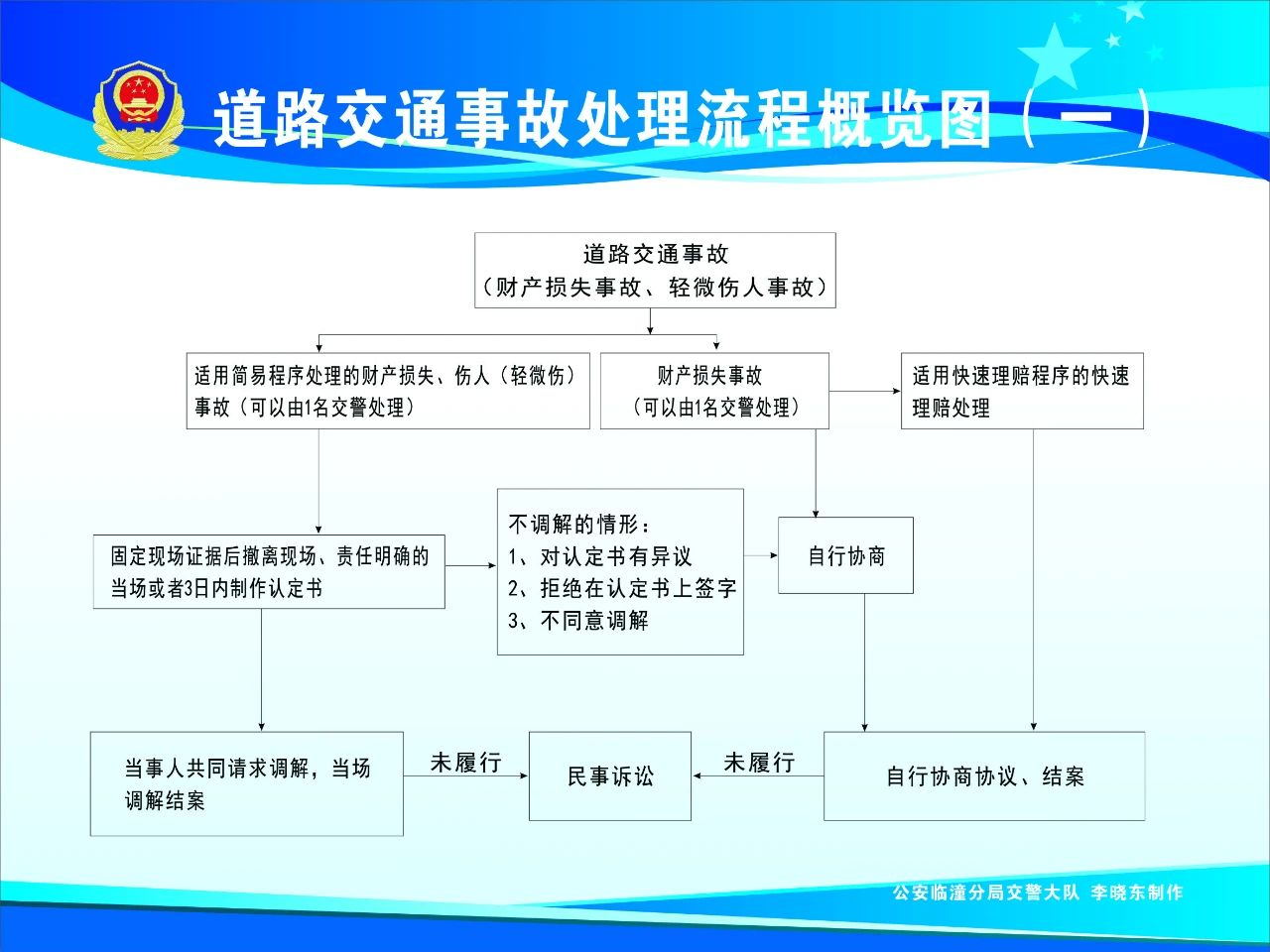 道路交通事故处理流程概览图（一）

道路交通事故
（财产损失事故、轻微伤人事故）

适用简易程序处理的财产损失、伤人（轻微伤）事故（可以由1名交警处理）

财产损失事故
（可以由1名交警处理）

适用快速理赔程序的快速理赔处理

固定现场证据后撤离现场、责任明确的当场或者3日内制作认定书

不调解的情形：
1、对认定书有异议
2、拒绝在认定书上签字
3、不同意调解

自行协商

当事人共同请求调解，当场调解结案

未履行

民事诉讼

未履行

自行协商协议、结案

公安临潼分局交警大队 李晓东制作